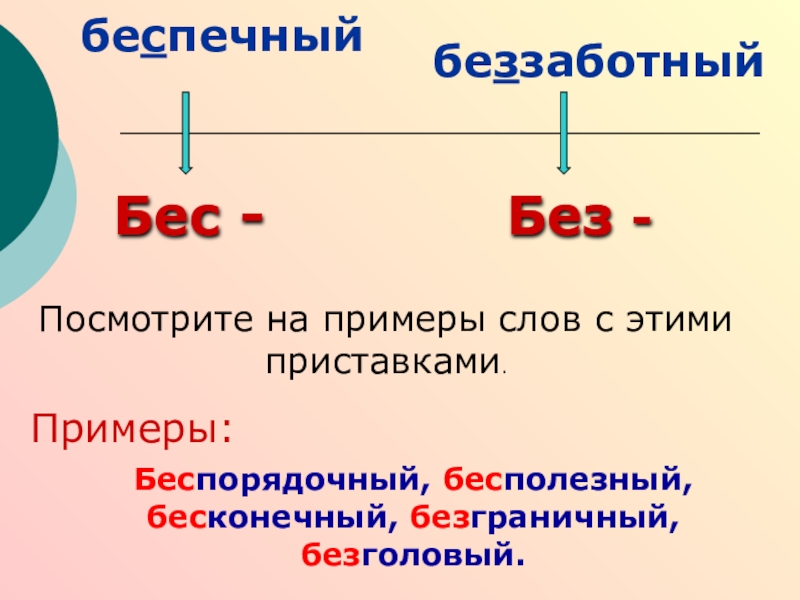 беспечный

беззаботный

Бес -

Без -

Посмотрите на примеры слов с этими приставками.

Примеры:

Беспорядочный, бесполезный, бесконечный, безграничный, безголовый.